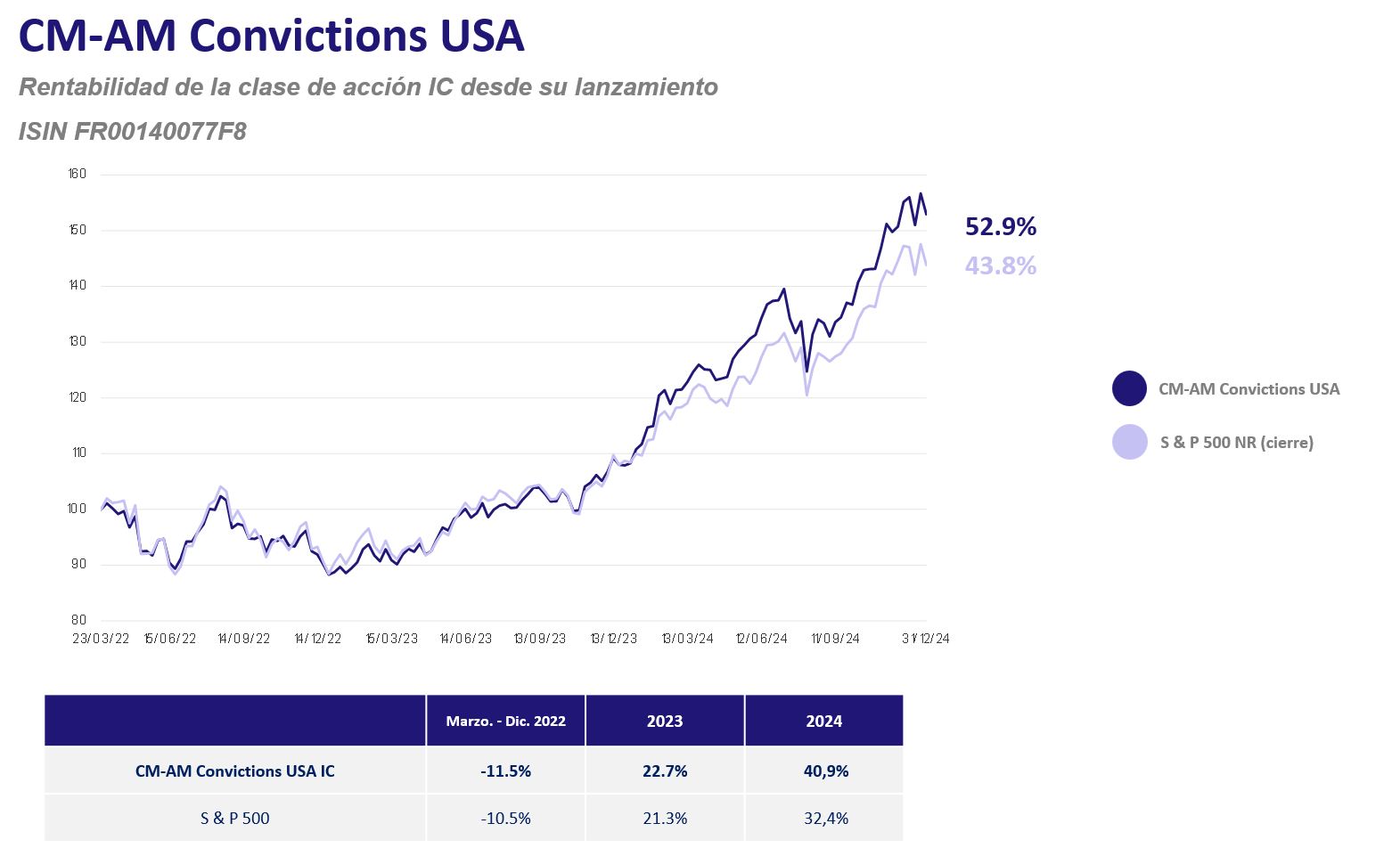 CM-AM Convictions USA

Rentabilidad de la clase de acción IC desde su lanzamiento

ISIN FR00140077F8

160
150
140
130
120
110
100
90
80

23/03/22 15/06/22 14/09/22 14/12/22 15/03/23 14/06/23 13/09/23 13/12/23 13/03/24 12/06/24 11/09/24 31/12/24

52.9%
43.8%

CM-AM Convictions USA
S & P 500 NR (cierre)

| | Marzo. - Dic. 2022 | 2023 | 2024 |
|---|---|---|---|
| CM-AM Convictions USA IC | -11.5% | 22.7% | 40,9% |
| S & P 500 | -10.5% | 21.3% | 32,4% |